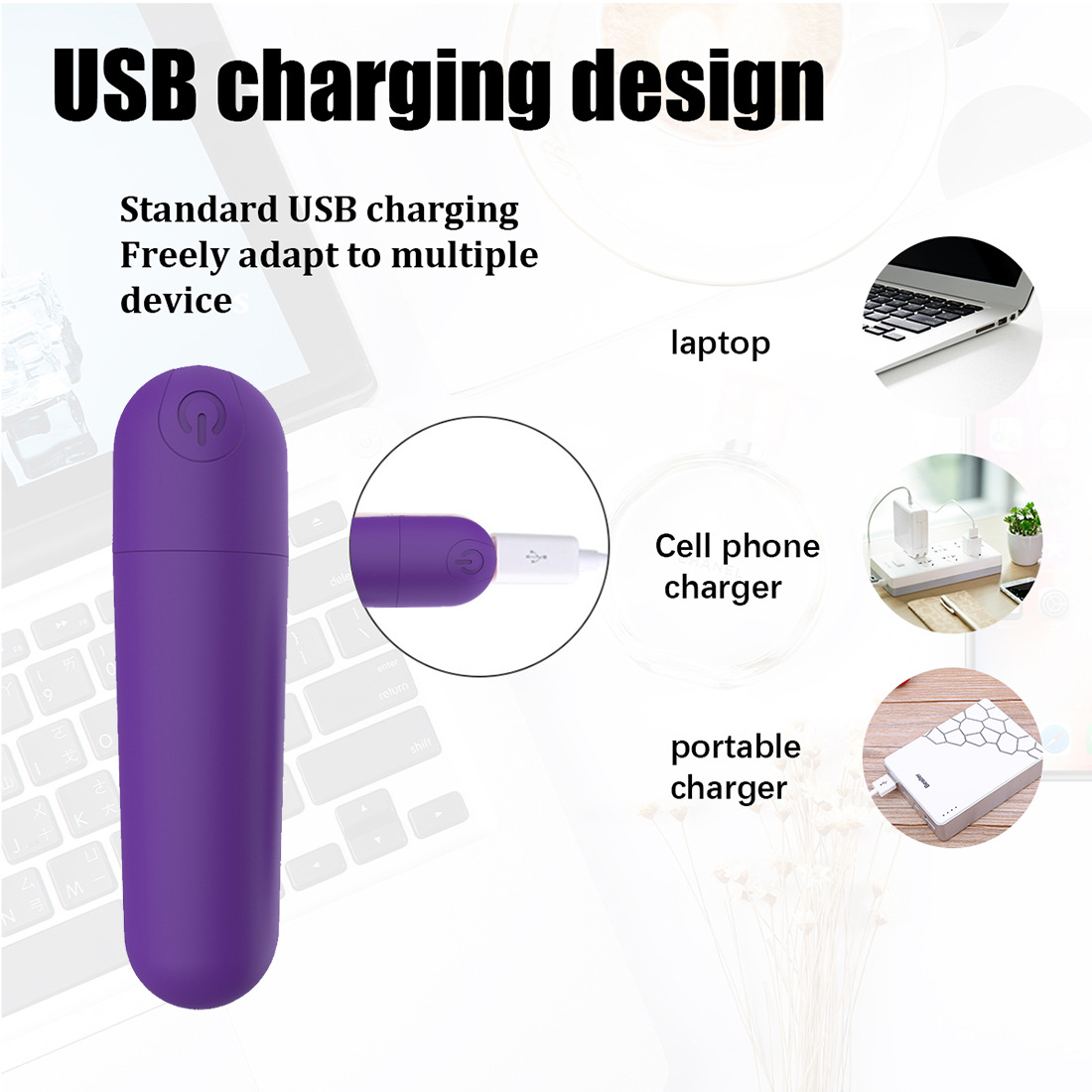 USB charging design

Standard USB charging
Freely adapt to multiple
device

laptop

Cell phone
charger

portable
charger